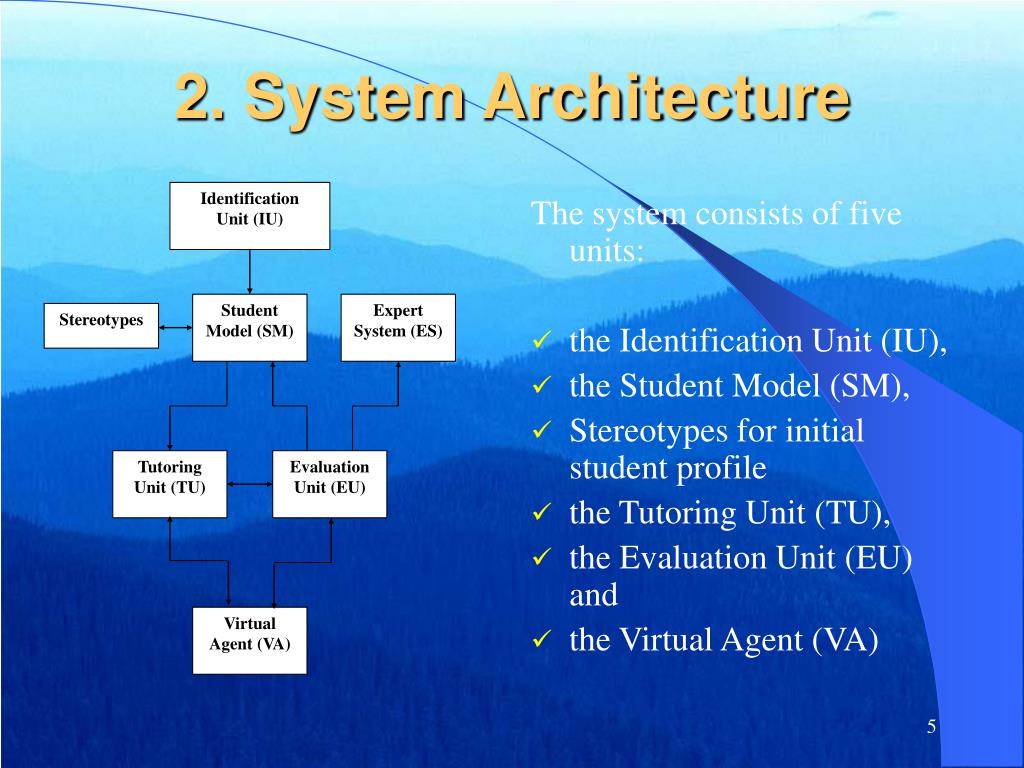 2. System Architecture

Identification Unit (IU)

Stereotypes

Student Model (SM)

Expert System (ES)

Tutoring Unit (TU)

Evaluation Unit (EU)

Virtual Agent (VA)

The system consists of five units:

✓ the Identification Unit (IU),
✓ the Student Model (SM),
✓ Stereotypes for initial student profile
✓ the Tutoring Unit (TU),
✓ the Evaluation Unit (EU) and
✓ the Virtual Agent (VA)

5